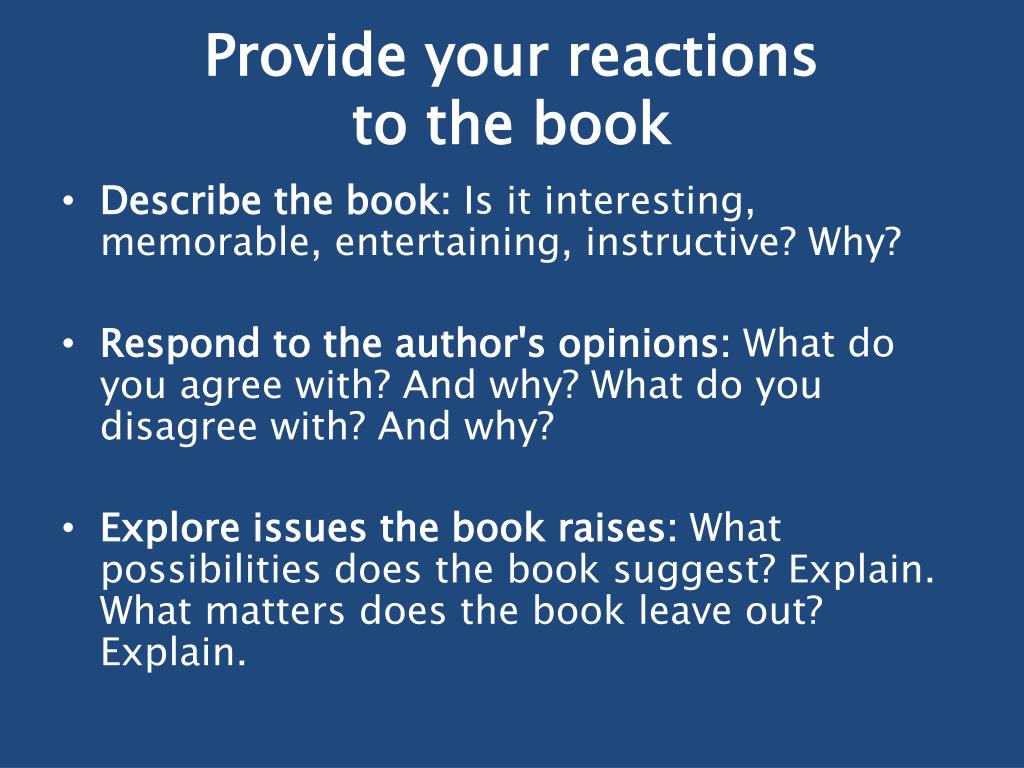 Provide your reactions to the book

• Describe the book: Is it interesting, memorable, entertaining, instructive? Why?

• Respond to the author's opinions: What do you agree with? And why? What do you disagree with? And why?

• Explore issues the book raises: What possibilities does the book suggest? Explain. What matters does the book leave out? Explain.